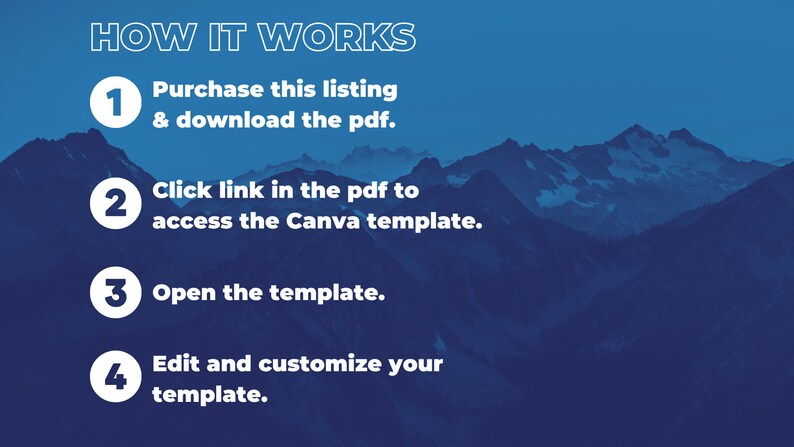 HOW IT WORKS

1 Purchase this listing & download the pdf.

2 Click link in the pdf to access the Canva template.

3 Open the template.

4 Edit and customize your template.